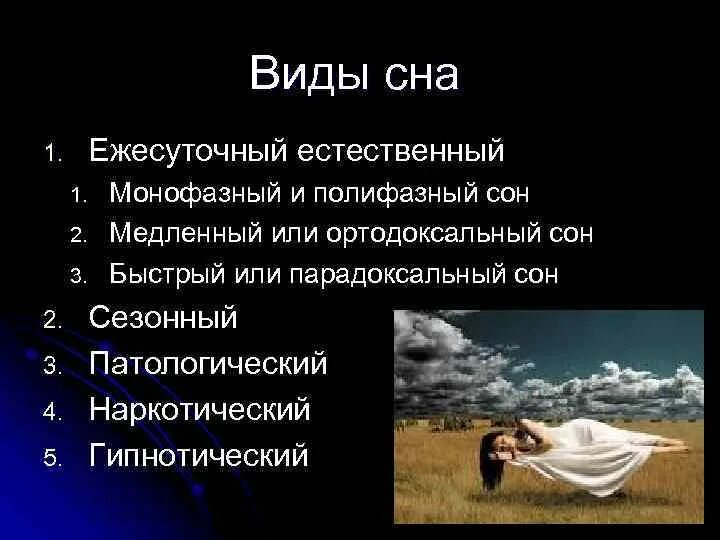 Виды сна

1. Ежесуточный естественный
   1. Монофазный и полифазный сон
   2. Медленный или ортодоксальный сон
   3. Быстрый или парадоксальный сон
2. Сезонный
3. Патологический
4. Наркотический
5. Гипнотический